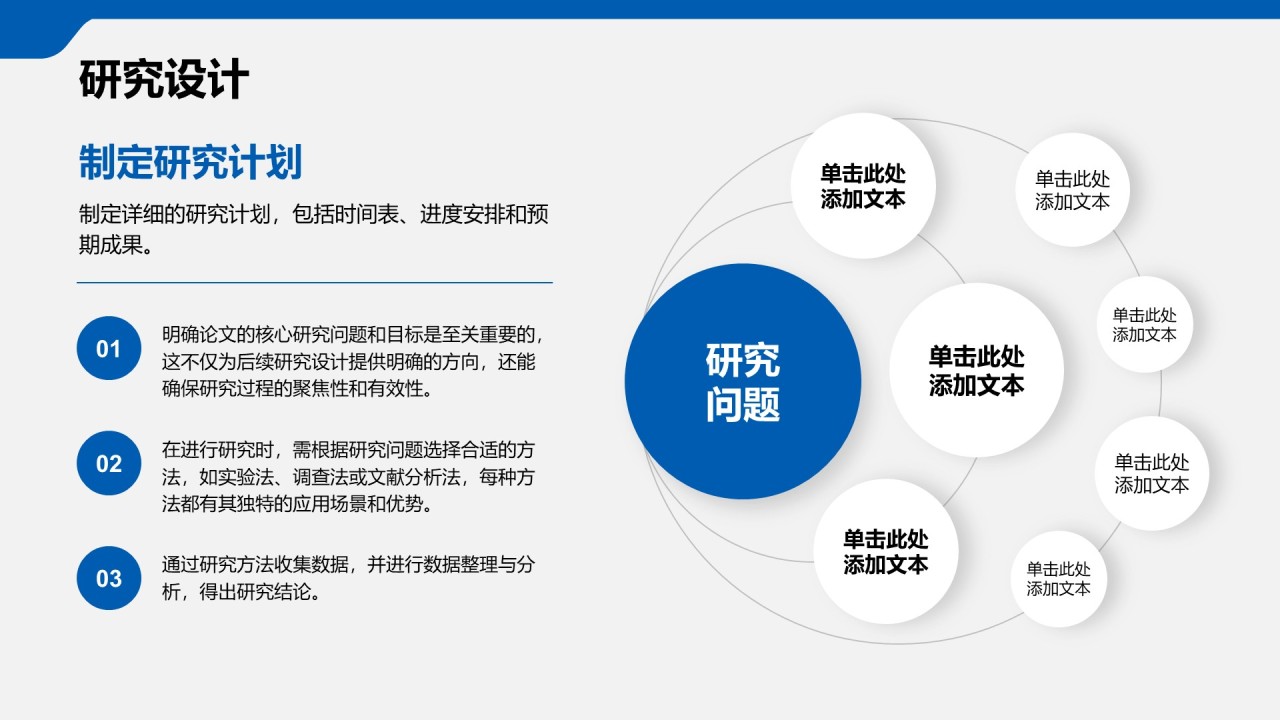 研究设计

制定研究计划

制定详细的研究计划，包括时间表、进度安排和预期成果。

01
明确论文的核心研究问题和目标是至关重要的，这不仅为后续研究设计提供明确的方向，还能确保研究过程的聚焦性和有效性。

02
在进行研究时，需根据研究问题选择合适的方法，如实验法、调查法或文献分析法，每种方法都有其独特的应用场景和优势。

03
通过研究方法收集数据，并进行数据整理与分析，得出研究结论。

研究问题

单击此处添加文本

单击此处添加文本

单击此处添加文本

单击此处添加文本

单击此处添加文本

单击此处添加文本

单击此处添加文本